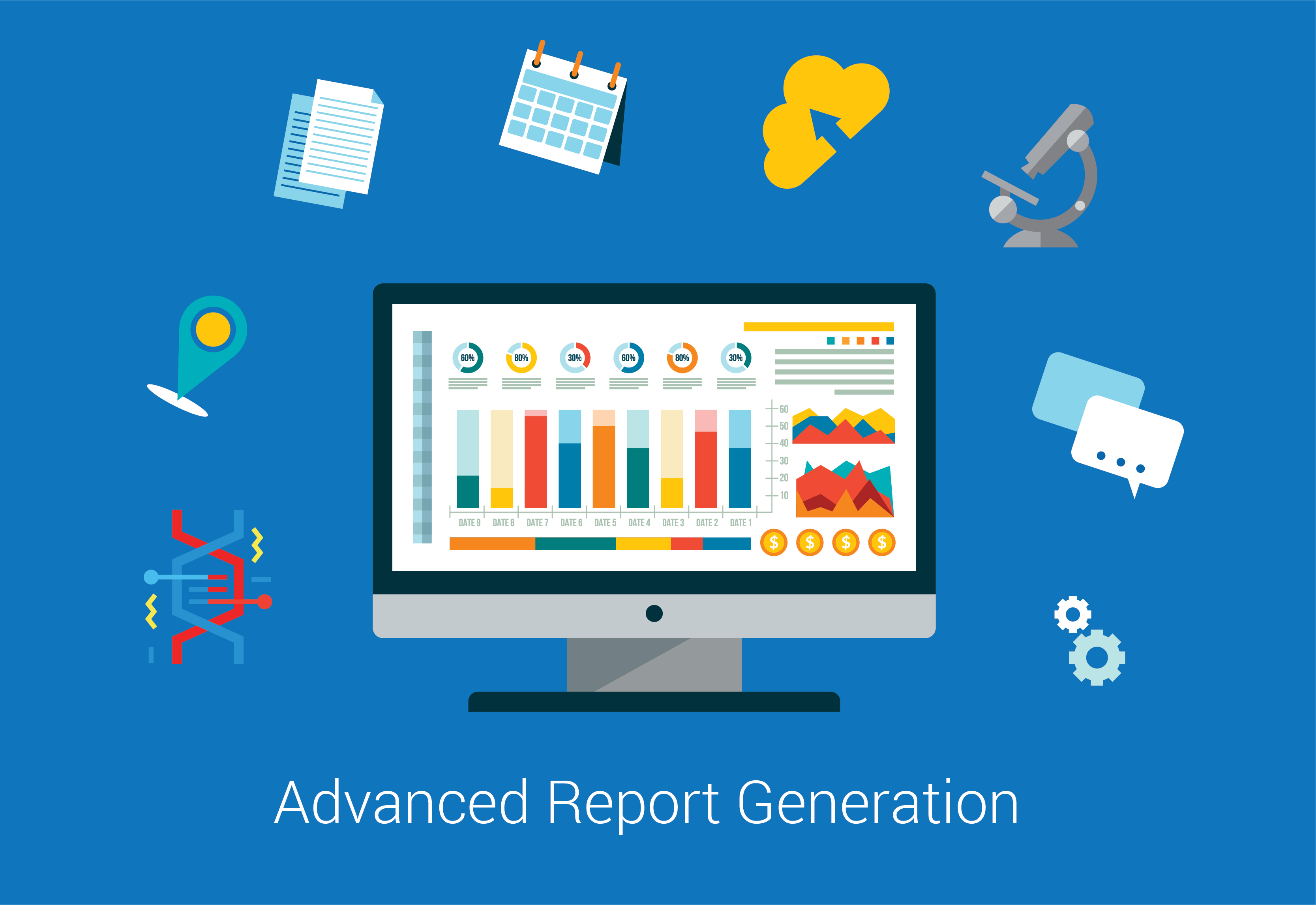 60%
80%
30%
60%
80%
30%

60
50
40
30
20
10

DATE 9 DATE 8 DATE 7 DATE 6 DATE 5 DATE 4 DATE 3 DATE 2 DATE 1

$ $ $ $

Advanced Report Generation